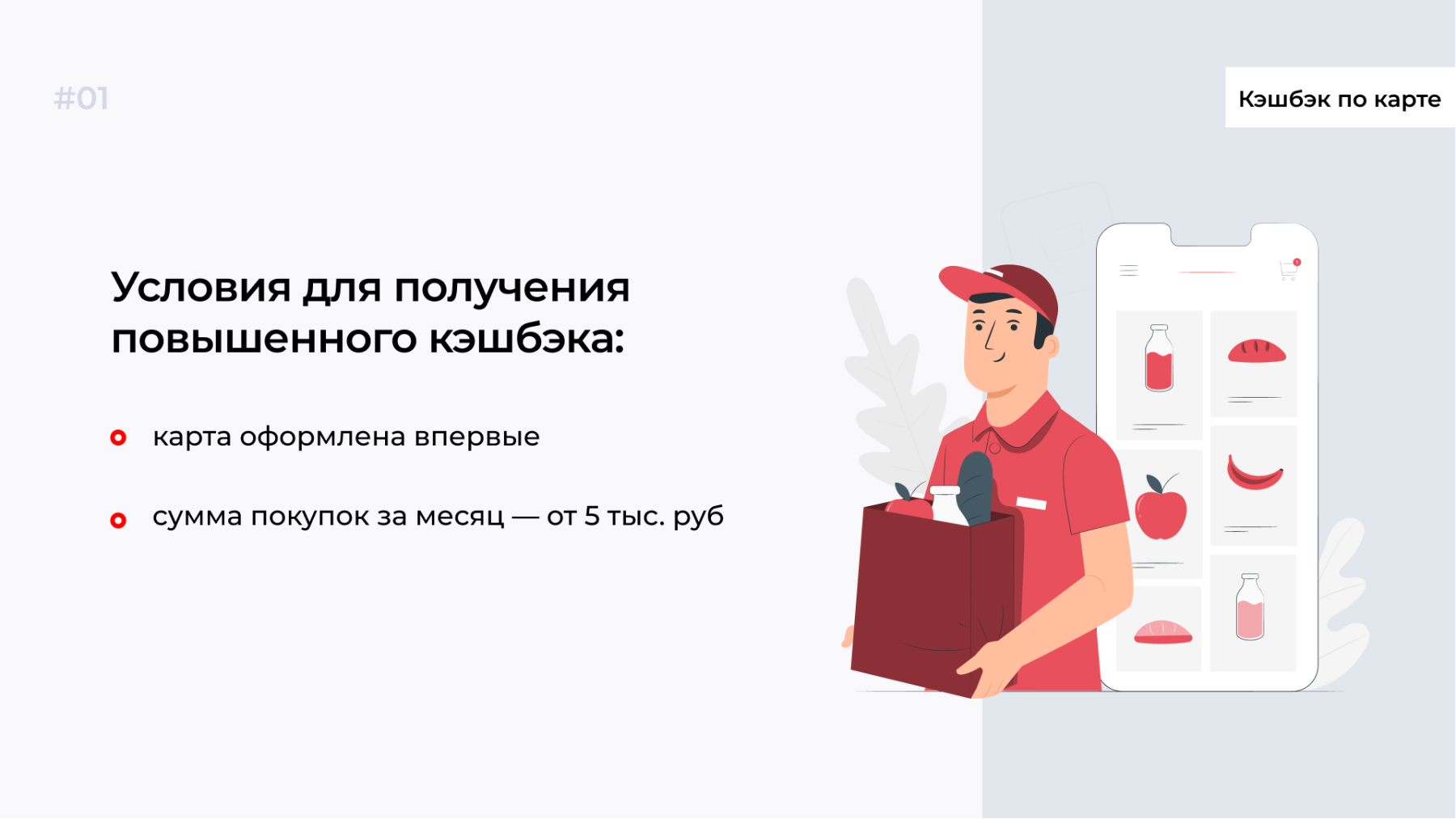 #01

Кэшбэк по карте

Условия для получения повышенного кэшбэка:

карта оформлена впервые

сумма покупок за месяц — от 5 тыс. руб